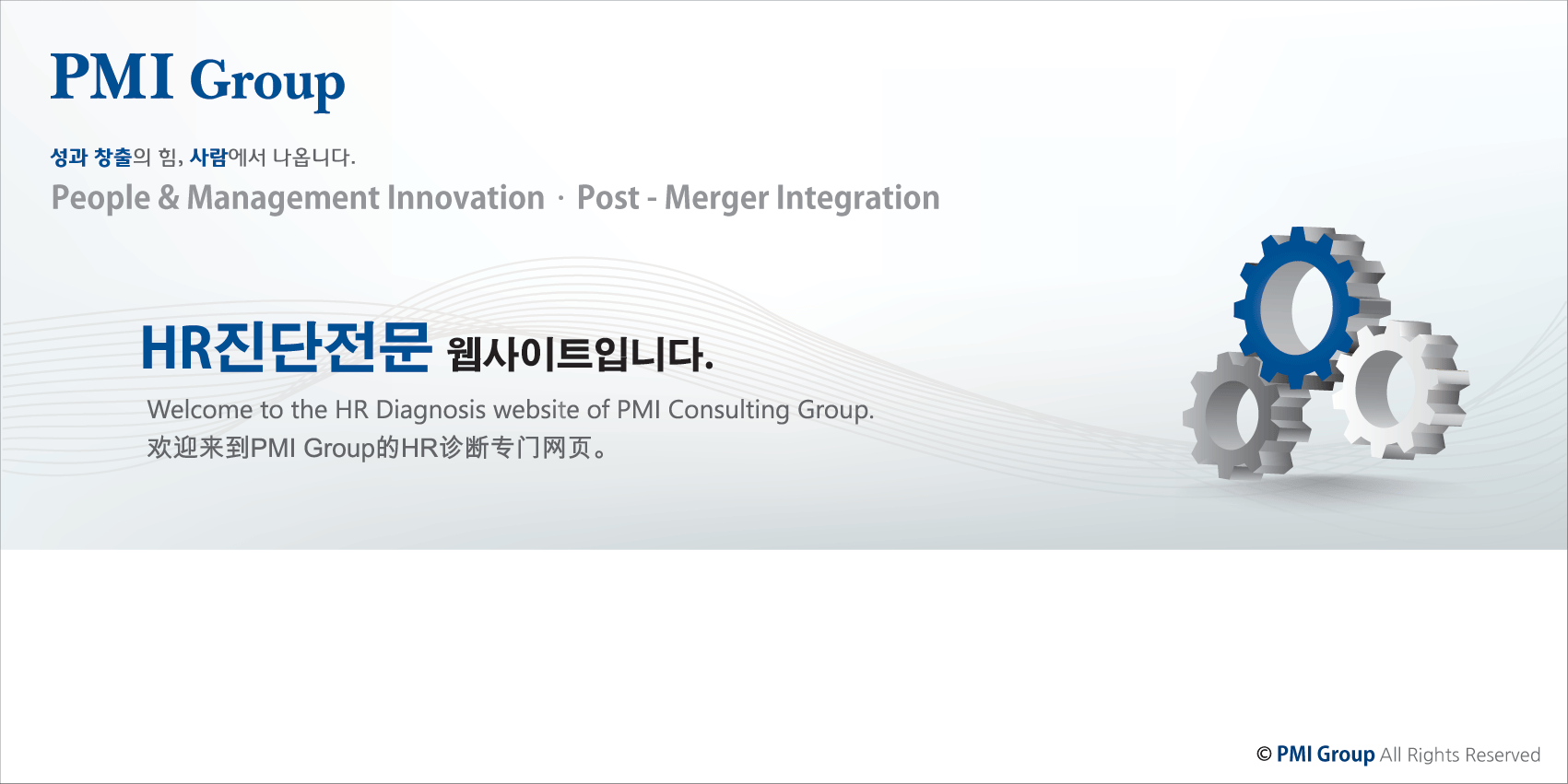 PMI Group

성과 창출의 힘, 사람에서 나옵니다.
People & Management Innovation · Post - Merger Integration

HR진단전문 웹사이트입니다.

Welcome to the HR Diagnosis website of PMI Consulting Group.
欢迎来到PMI Group的HR诊断专门网页。

© PMI Group All Rights Reserved